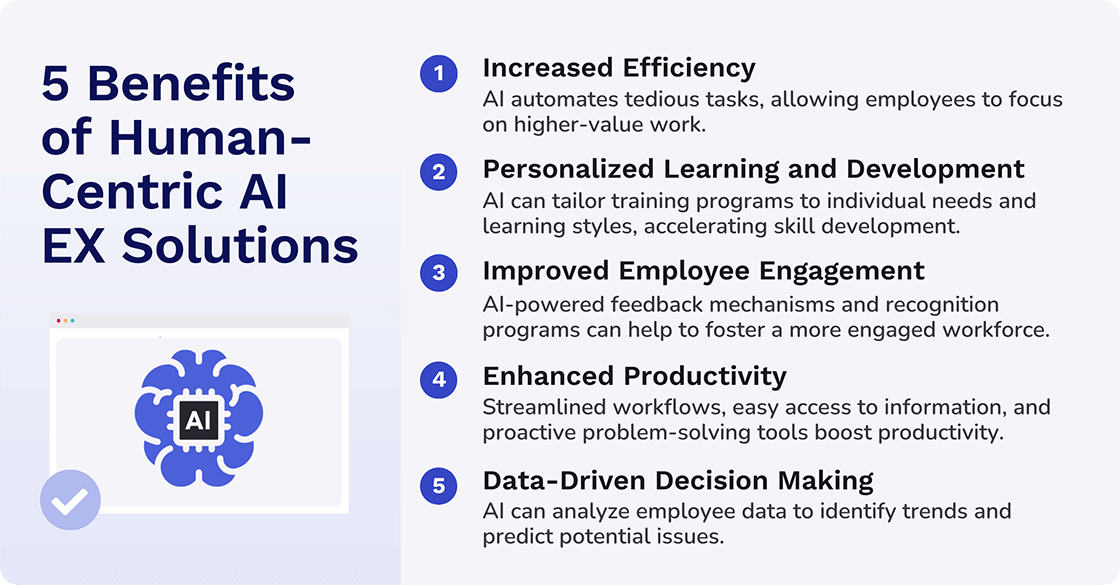 5 Benefits of Human-Centric AI EX Solutions

AI

1
Increased Efficiency
AI automates tedious tasks, allowing employees to focus on higher-value work.

2
Personalized Learning and Development
AI can tailor training programs to individual needs and learning styles, accelerating skill development.

3
Improved Employee Engagement
AI-powered feedback mechanisms and recognition programs can help to foster a more engaged workforce.

4
Enhanced Productivity
Streamlined workflows, easy access to information, and proactive problem-solving tools boost productivity.

5
Data-Driven Decision Making
AI can analyze employee data to identify trends and predict potential issues.